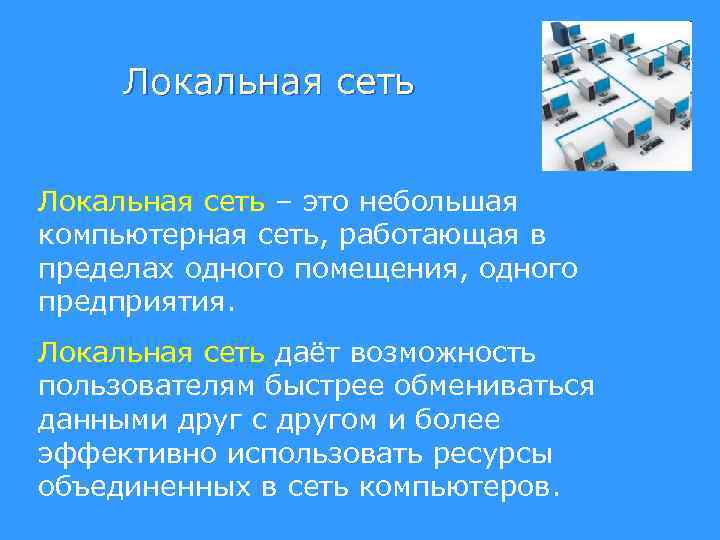 Локальная сеть

Локальная сеть – это небольшая компьютерная сеть, работающая в пределах одного помещения, одного предприятия.

Локальная сеть даёт возможность пользователям быстрее обмениваться данными друг с другом и более эффективно использовать ресурсы объединенных в сеть компьютеров.